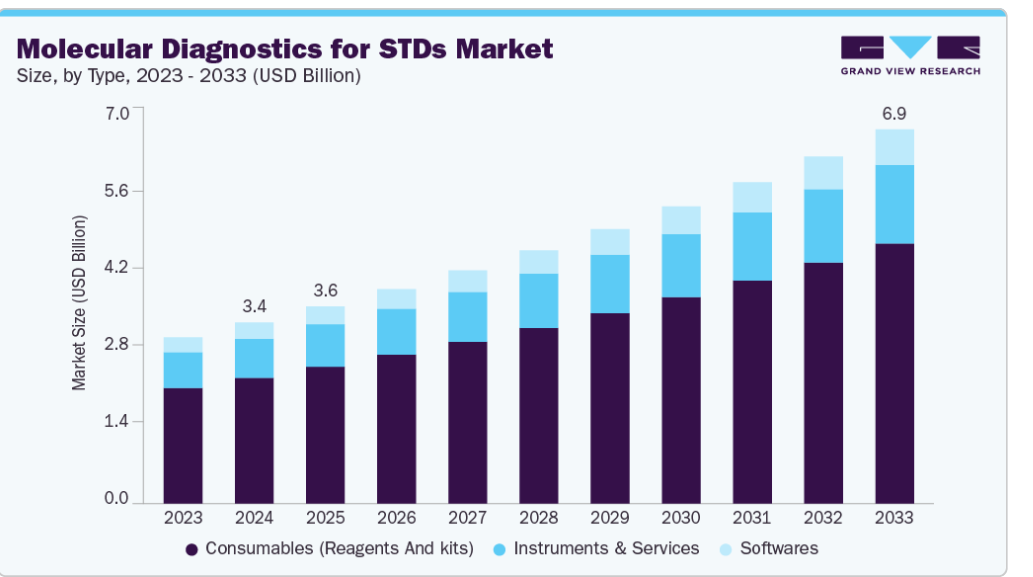 Molecular Diagnostics for STDs Market
Size, by Type, 2023 - 2033 (USD Billion)

GRAND VIEW RESEARCH

Market Size (USD Billion)

7.0
5.6
4.2
2.8
1.4
0.0

3.4
3.6
6.9

2023 2024 2025 2026 2027 2028 2029 2030 2031 2032 2033

Consumables (Reagents And kits) Instruments & Services Softwares